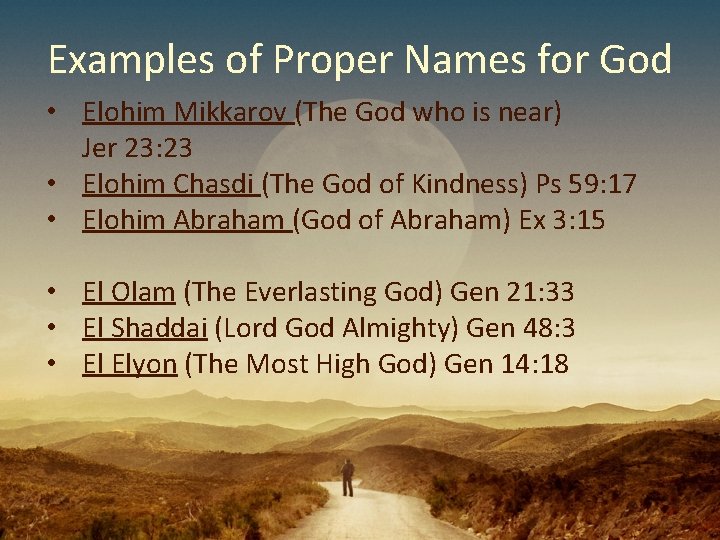 Examples of Proper Names for God

• Elohim Mikkarov (The God who is near) Jer 23:23
• Elohim Chasdi (The God of Kindness) Ps 59:17
• Elohim Abraham (God of Abraham) Ex 3:15

• El Olam (The Everlasting God) Gen 21:33
• El Shaddai (Lord God Almighty) Gen 48:3
• El Elyon (The Most High God) Gen 14:18